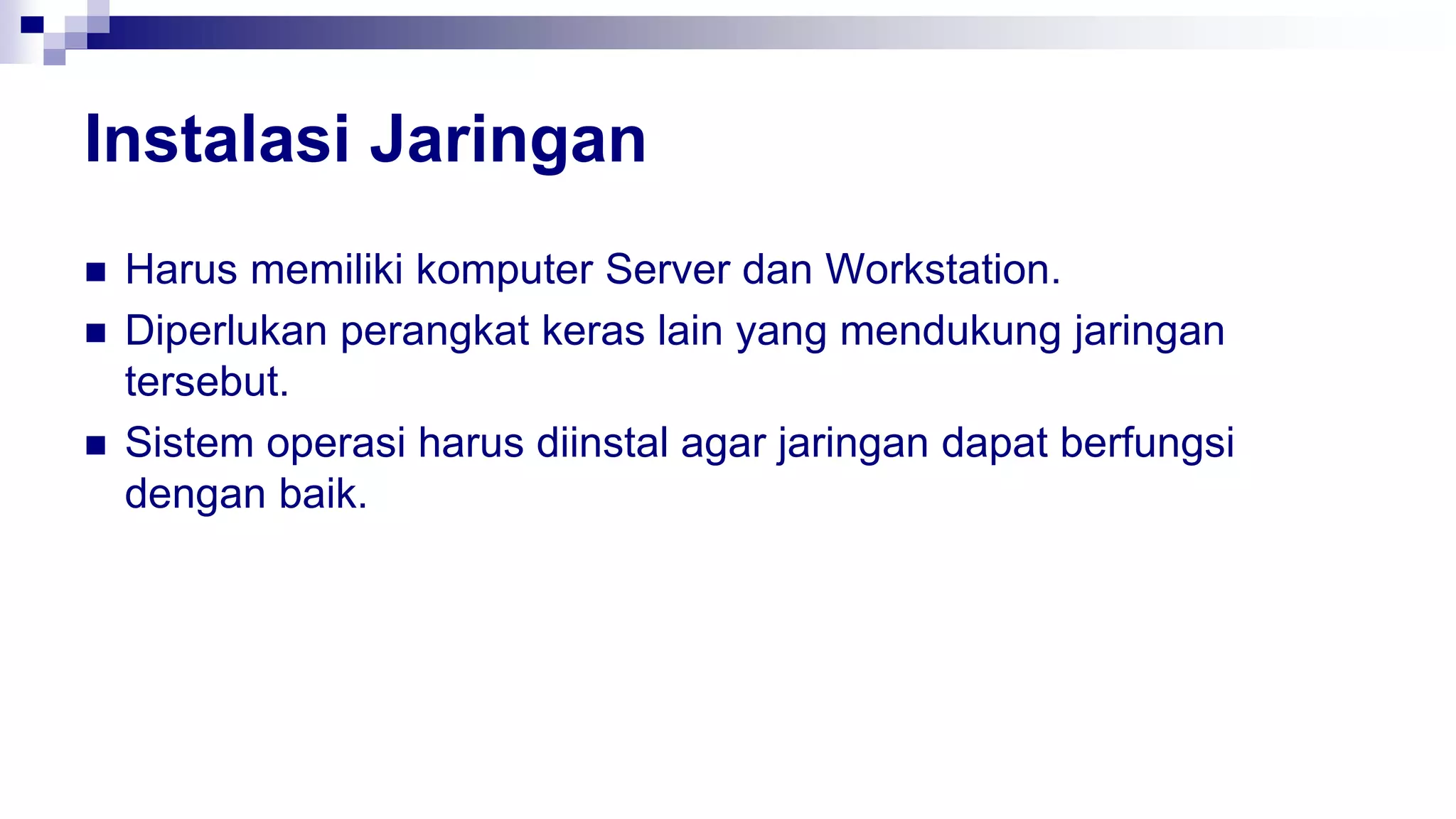 Instalasi Jaringan

■ Harus memiliki komputer Server dan Workstation.
■ Diperlukan perangkat keras lain yang mendukung jaringan tersebut.
■ Sistem operasi harus diinstal agar jaringan dapat berfungsi dengan baik.